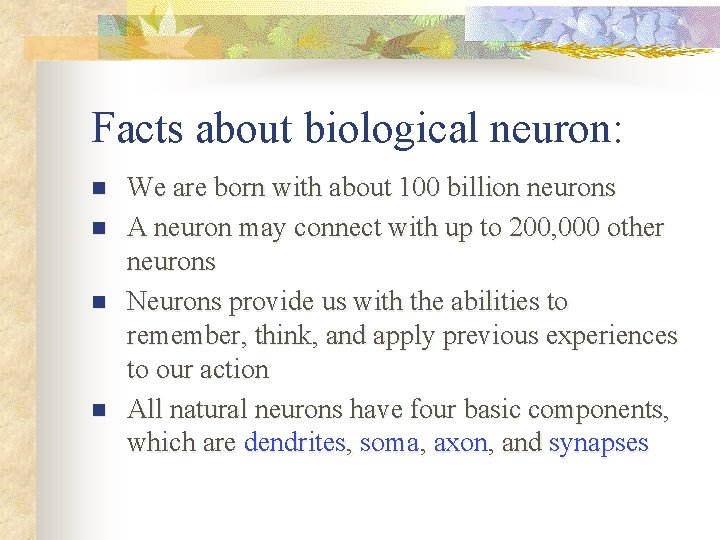 Facts about biological neuron:

- We are born with about 100 billion neurons
- A neuron may connect with up to 200,000 other neurons
- Neurons provide us with the abilities to remember, think, and apply previous experiences to our action
- All natural neurons have four basic components, which are dendrites, soma, axon, and synapses